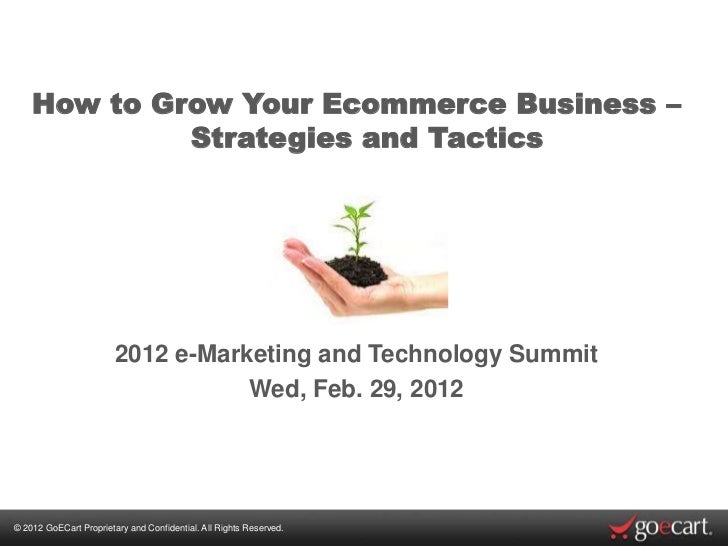 How to Grow Your Ecommerce Business – Strategies and Tactics

2012 e-Marketing and Technology Summit
Wed, Feb. 29, 2012

© 2012 GoECart Proprietary and Confidential. All Rights Reserved.

goecart.